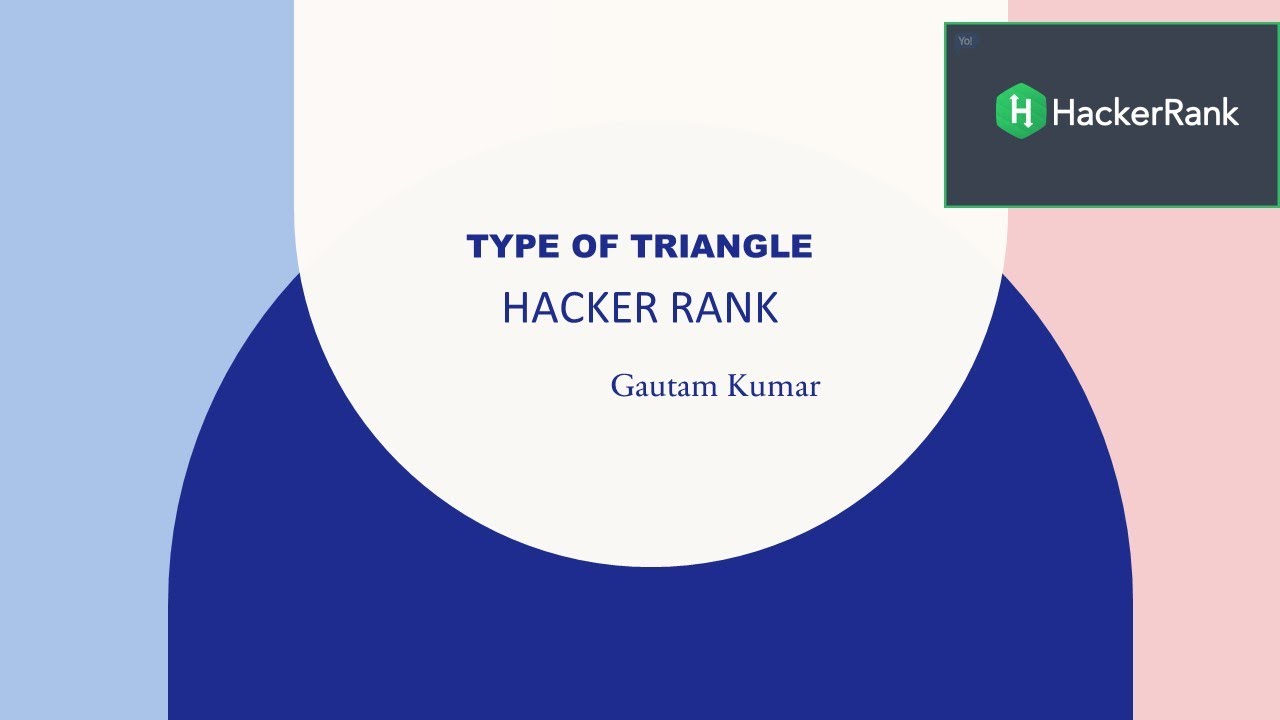 Yo!

HackerRank

TYPE OF TRIANGLE

HACKER RANK

Gautam Kumar